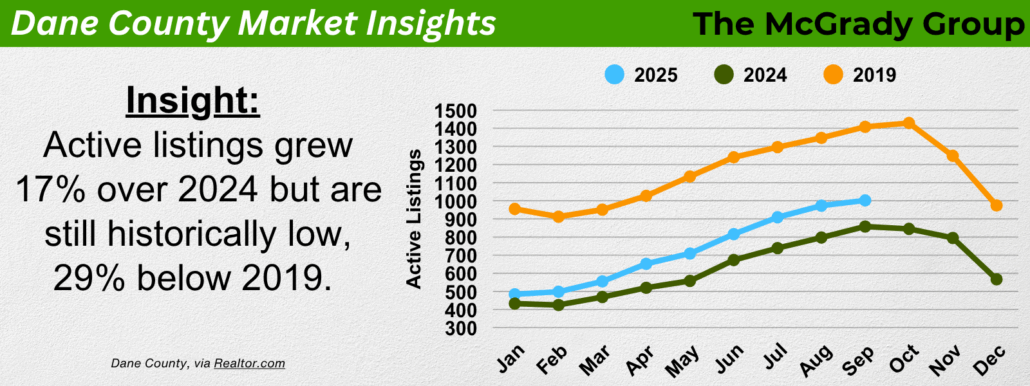 Dane County Market Insights

The McGrady Group

Insight:

Active listings grew 17% over 2024 but are still historically low, 29% below 2019.

Dane County, via Realtor.com

2025 2024 2019

Active Listings

1500
1400
1300
1200
1100
1000
900
800
700
600
500
400
300

Jan Feb Mar Apr May Jun Jul Aug Sep Oct Nov Dec